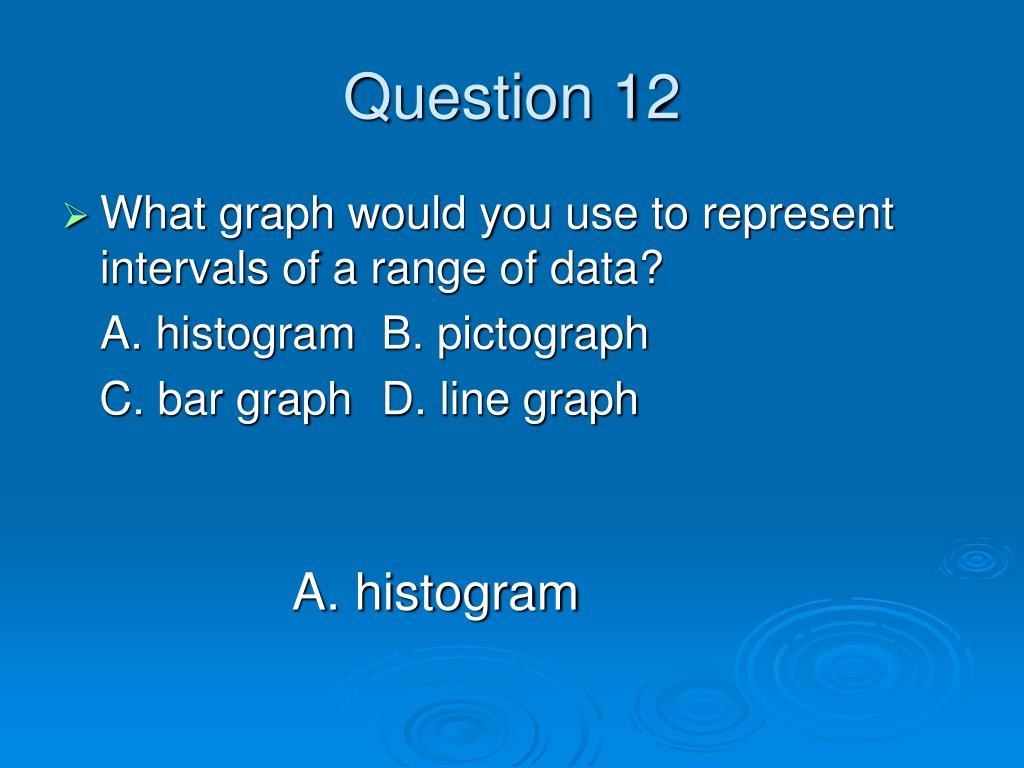 Question 12

What graph would you use to represent intervals of a range of data?

A. histogram B. pictograph

C. bar graph D. line graph

A. histogram